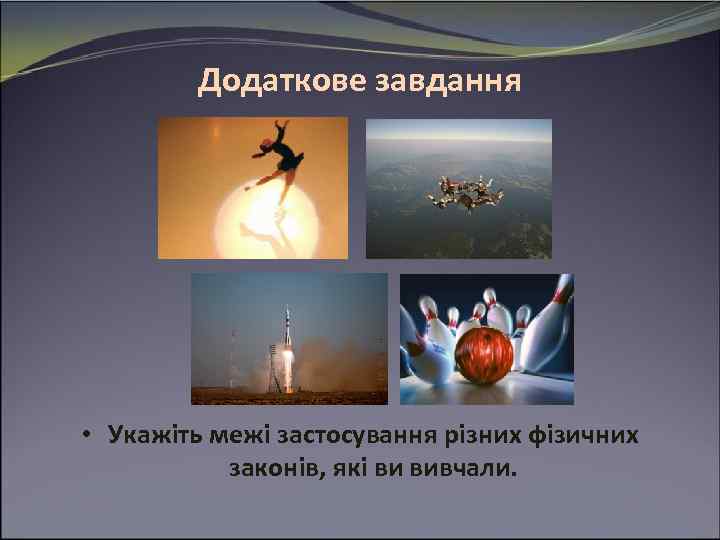 Додаткове завдання

• Укажіть межі застосування різних фізичних законів, які ви вивчали.